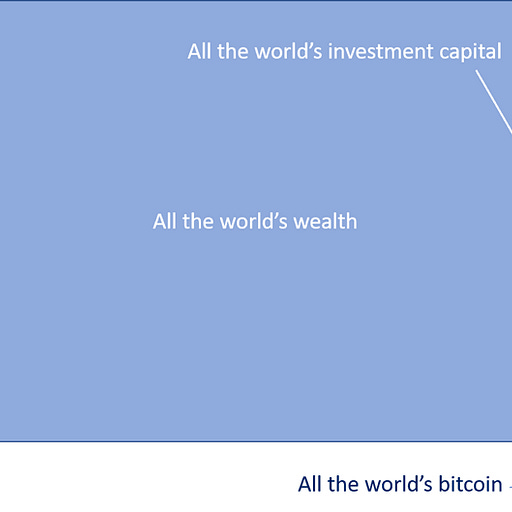 All the world’s investment capital

All the world’s wealth

All the world’s bitcoin